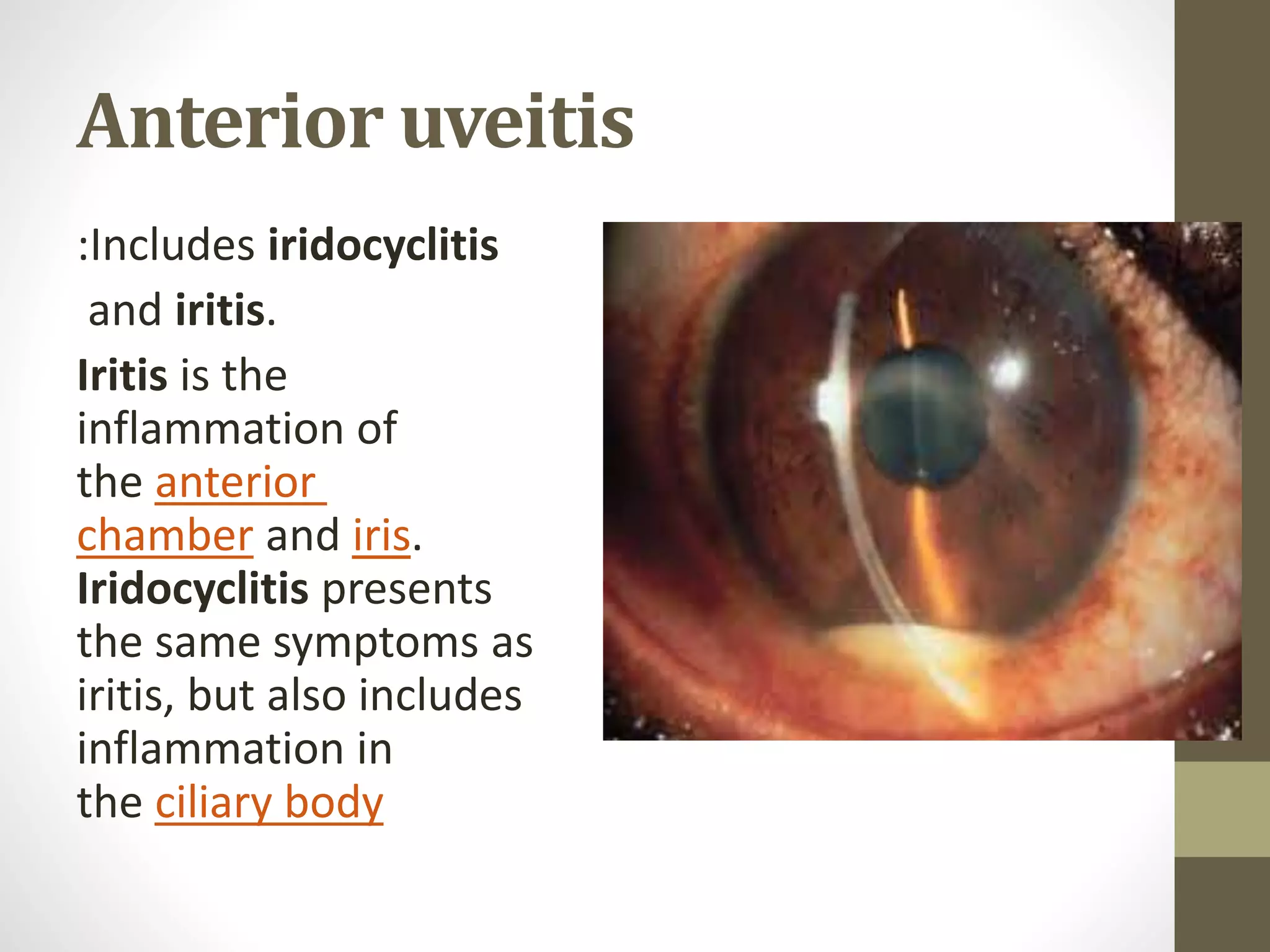 Anterior uveitis

:Includes iridocyclitis and iritis.

Iritis is the inflammation of the anterior chamber and iris. Iridocyclitis presents the same symptoms as iritis, but also includes inflammation in the ciliary body